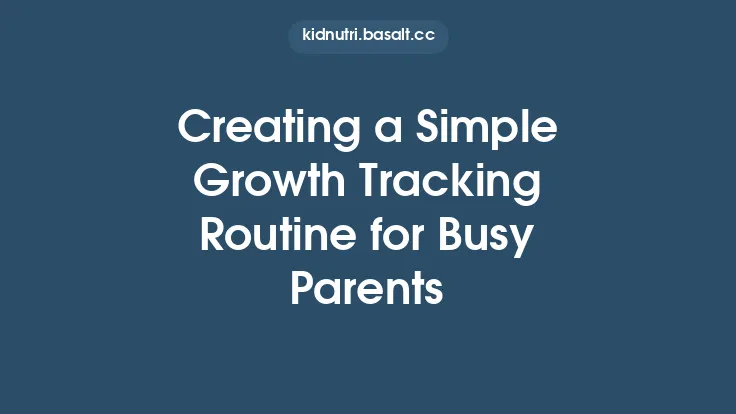 kidnutri.basalt.cc

Creating a Simple Growth Tracking Routine for Busy Parents